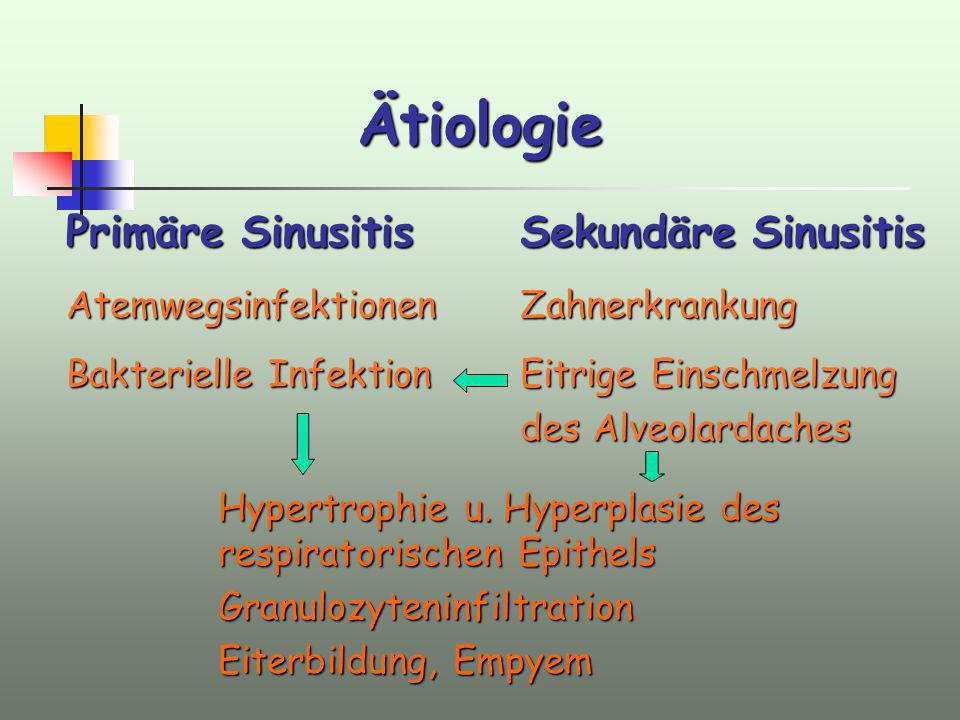 Ätiologie

Primäre Sinusitis

Atemwegsinfektionen

Bakterielle Infektion

Sekundäre Sinusitis

Zahnerkrankung

Eitrige Einschmelzung des Alveolardaches

Hypertrophie u. Hyperplasie des respiratorischen Epithels

Granulozyteninfiltration

Eiterbildung, Empyem